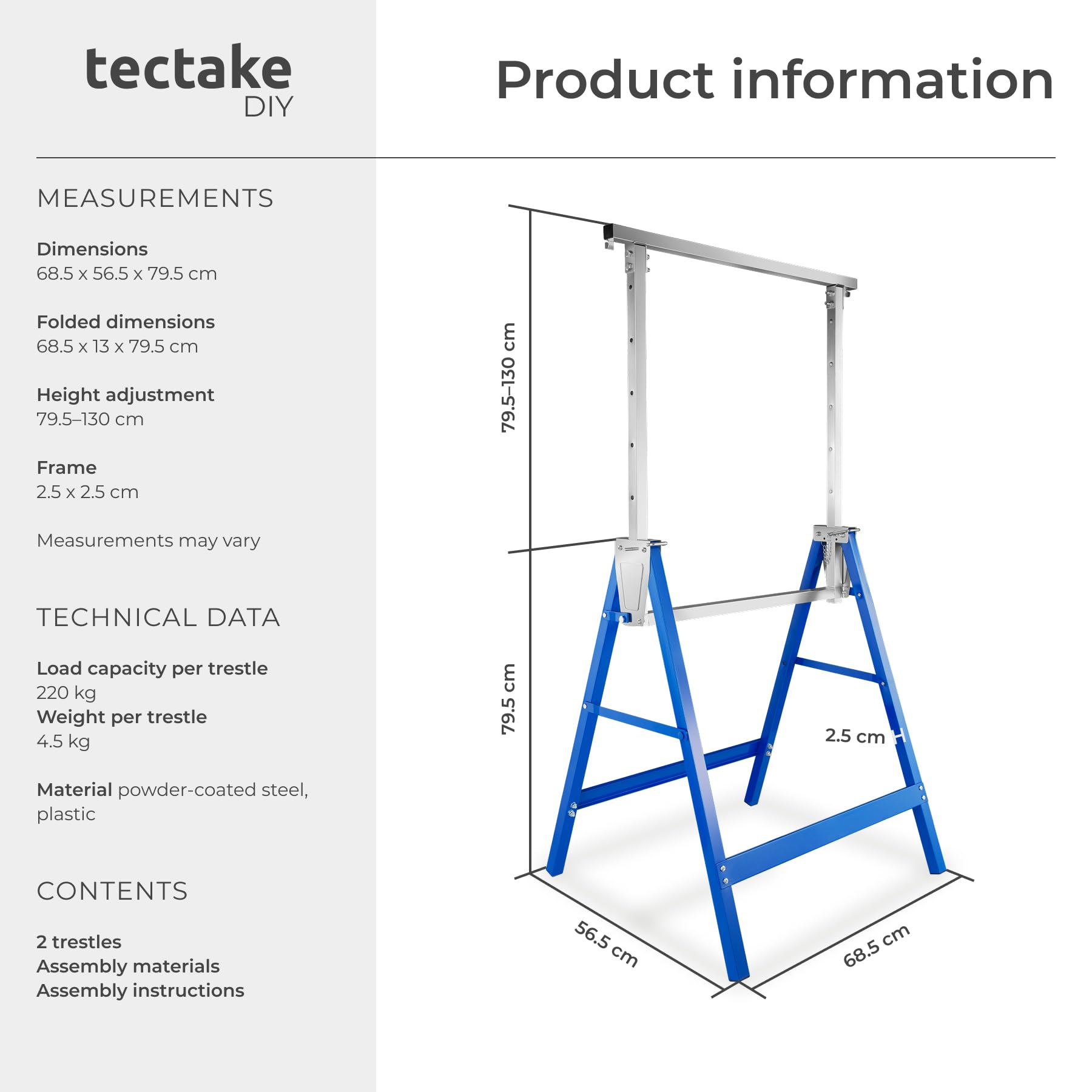 tectake
DIY

Product information

MEASUREMENTS

Dimensions
68.5 x 56.5 x 79.5 cm

Folded dimensions
68.5 x 13 x 79.5 cm

Height adjustment
79.5–130 cm

Frame
2.5 x 2.5 cm

Measurements may vary

TECHNICAL DATA

Load capacity per trestle
220 kg
Weight per trestle
4.5 kg

Material powder-coated steel, plastic

CONTENTS

2 trestles
Assembly materials
Assembly instructions

79.5–130 cm
79.5 cm
2.5 cm
56.5 cm
68.5 cm